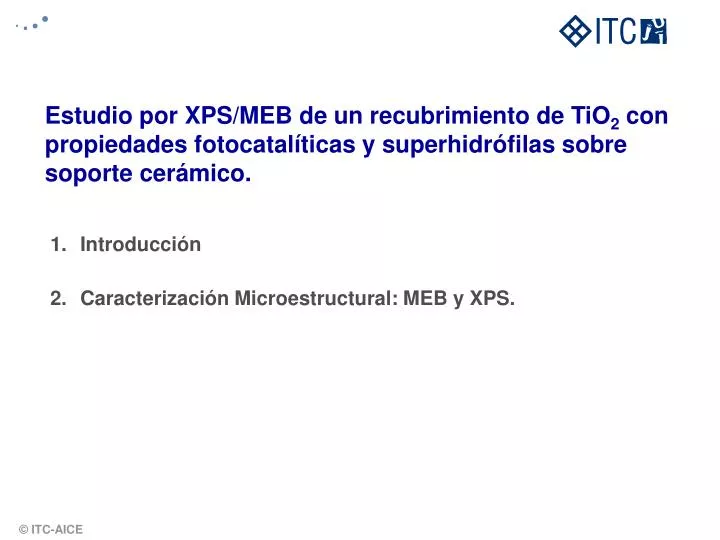 ITC

Estudio por XPS/MEB de un recubrimiento de $TiO_2$ con propiedades fotocatalíticas y superhidrófilas sobre soporte cerámico.

1. Introducción

2. Caracterización Microestructural: MEB y XPS.

© ITC-AICE